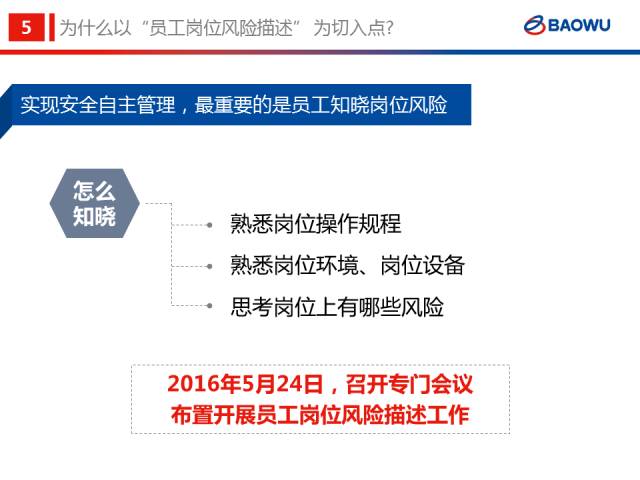 5 为什么以“员工岗位风险描述”为切入点?

BAOWU

实现安全自主管理，最重要的是员工知晓岗位风险

怎么知晓

熟悉岗位操作规程

熟悉岗位环境、岗位设备

思考岗位上有哪些风险

2016年5月24日，召开专门会议
布置开展员工岗位风险描述工作